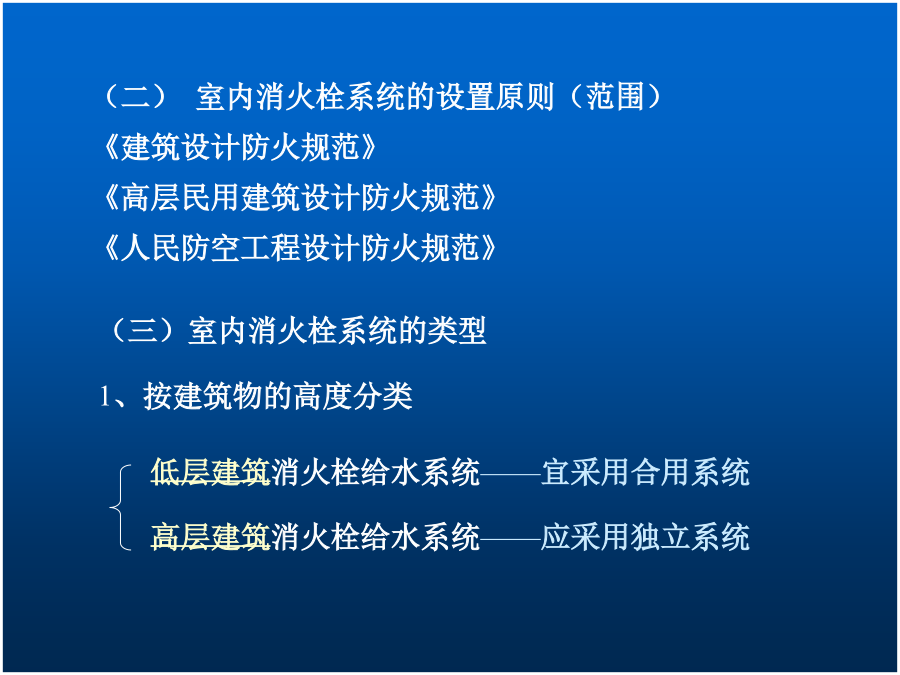 （二） 室内消火栓系统的设置原则（范围）
《建筑设计防火规范》
《高层民用建筑设计防火规范》
《人民防空工程设计防火规范》

（三）室内消火栓系统的类型

1、按建筑物的高度分类

低层建筑消火栓给水系统——宜采用合用系统
高层建筑消火栓给水系统——应采用独立系统